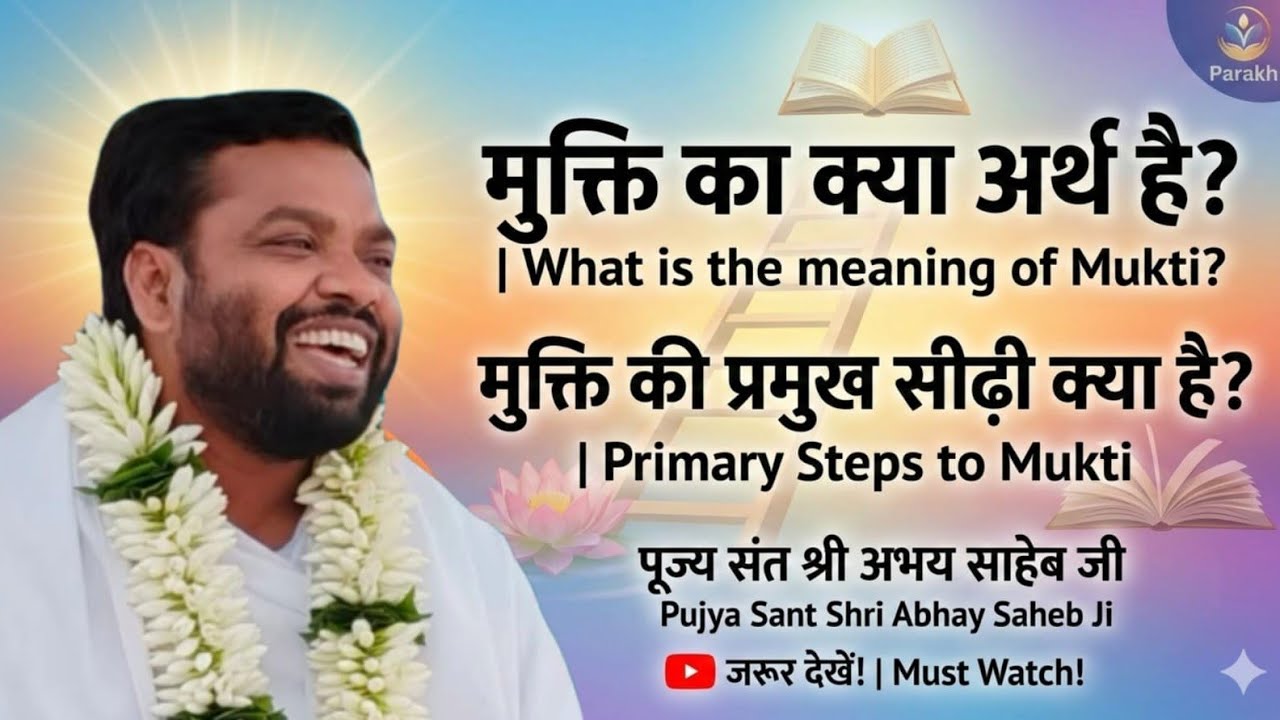 Parakh

मुक्ति का क्या अर्थ है?
| What is the meaning of Mukti?

मुक्ति की प्रमुख सीढ़ी क्या है?
| Primary Steps to Mukti

पूज्य संत श्री अभय साहेब जी
Pujya Sant Shri Abhay Saheb Ji

जरूर देखें! | Must Watch!